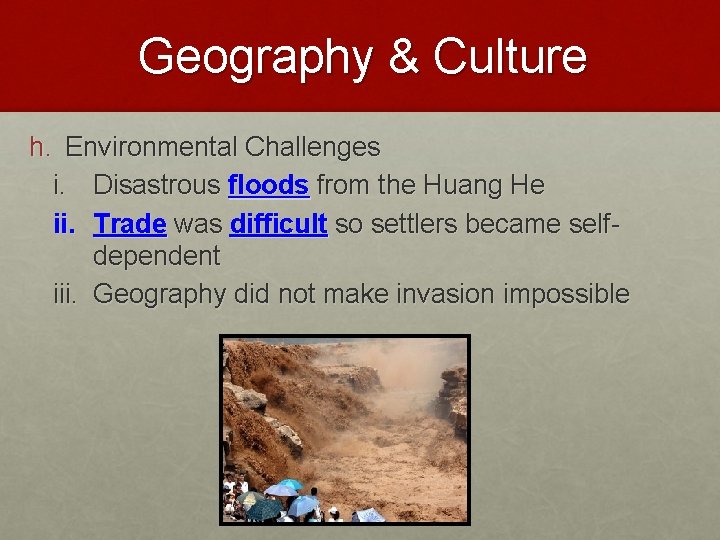 Geography & Culture

h. Environmental Challenges
i. Disastrous floods from the Huang He
ii. Trade was difficult so settlers became self-dependent
iii. Geography did not make invasion impossible